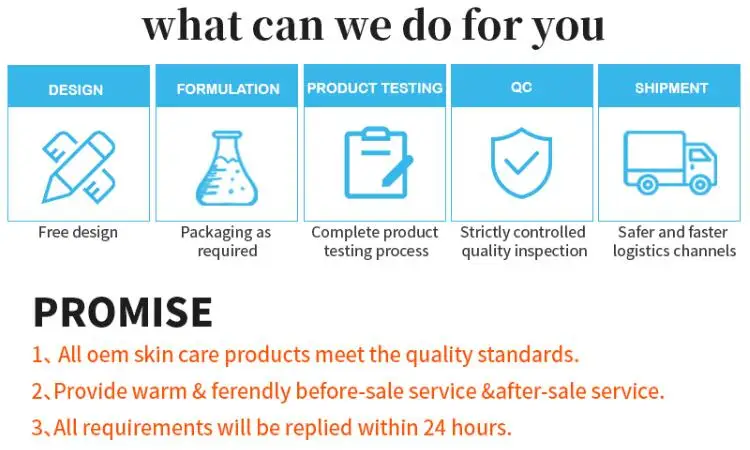 what can we do for you

DESIGN
Free design

FORMULATION
Packaging as required

PRODUCT TESTING
Complete product testing process

QC
Strictly controlled quality inspection

SHIPMENT
Safer and faster logistics channels

PROMISE

1、All oem skin care products meet the quality standards.

2、Provide warm & ferendly before-sale service &after-sale service.

3、All requirements will be replied within 24 hours.